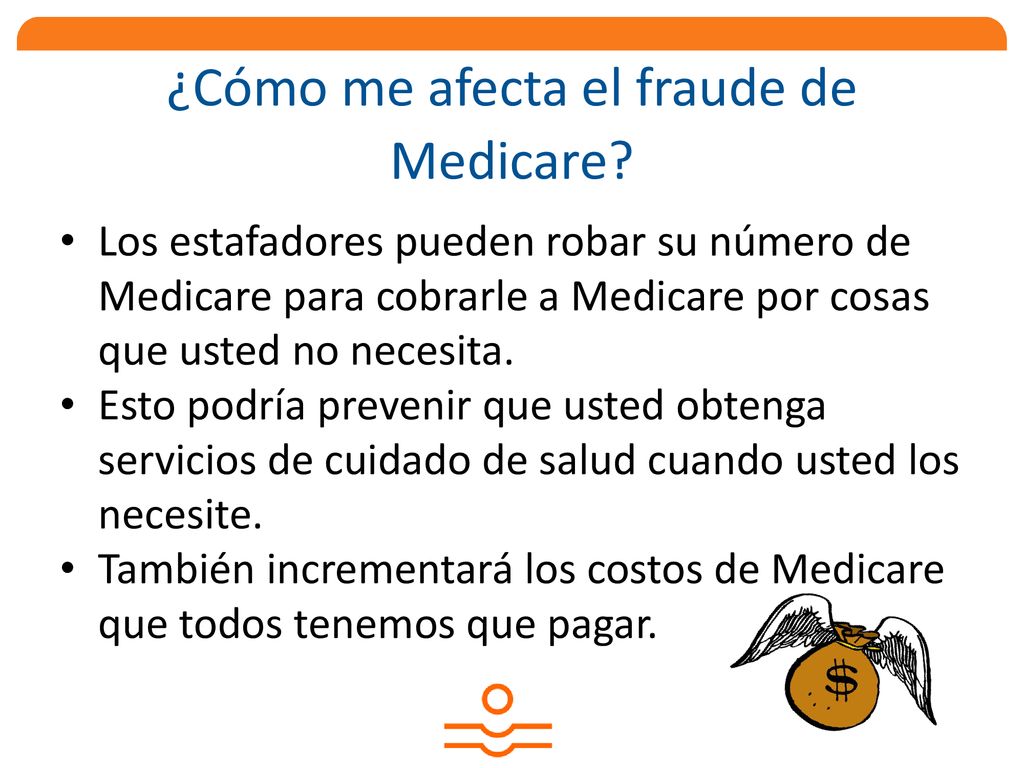 ¿Cómo me afecta el fraude de Medicare?

• Los estafadores pueden robar su número de Medicare para cobrarle a Medicare por cosas que usted no necesita.
• Esto podría prevenir que usted obtenga servicios de cuidado de salud cuando usted los necesite.
• También incrementará los costos de Medicare que todos tenemos que pagar.

$